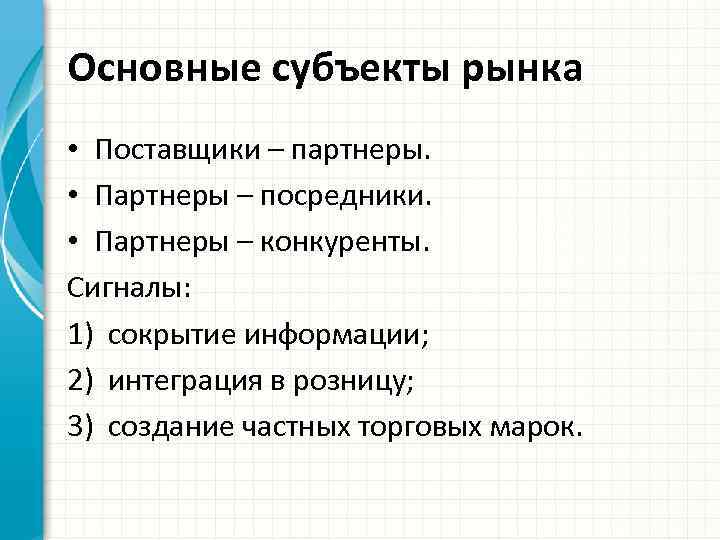 Основные субъекты рынка

• Поставщики – партнеры.
• Партнеры – посредники.
• Партнеры – конкуренты.

Сигналы:
1) сокрытие информации;
2) интеграция в розницу;
3) создание частных торговых марок.